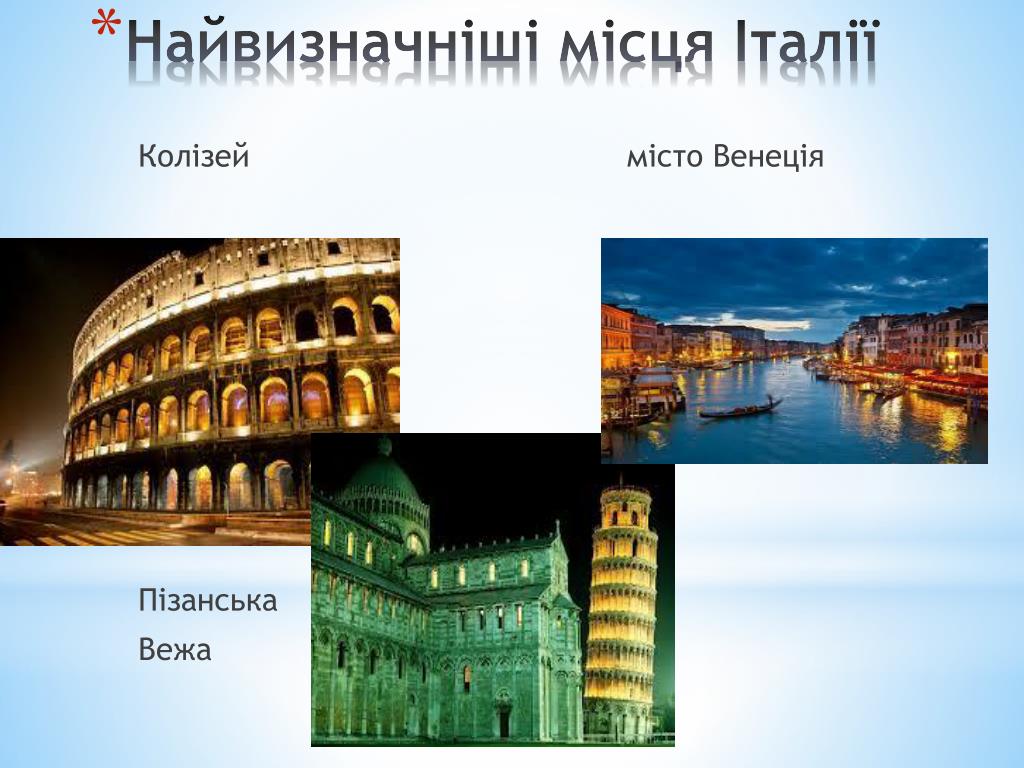 *Найвизначніші місця Італії

Колізей

місто Венеція

Пізанська
Вежа